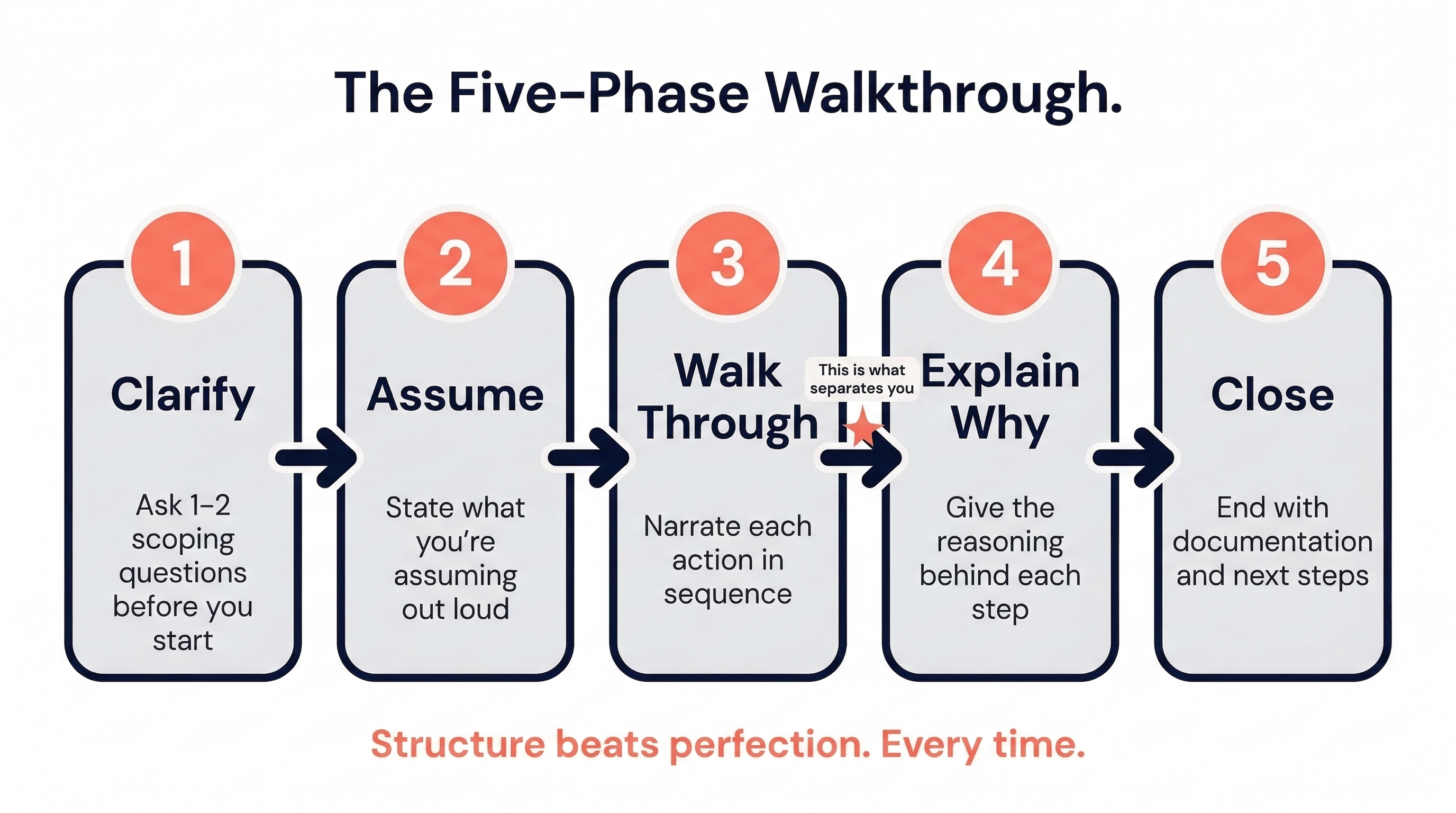 The Five-Phase Walkthrough.

1

Clarify

Ask 1–2 scoping questions before you start

2

Assume

State what you're assuming out loud

3

Walk Through

Narrate each action in sequence

This is what separates you

4

Explain Why

Give the reasoning behind each step

5

Close

End with documentation and next steps

Structure beats perfection. Every time.